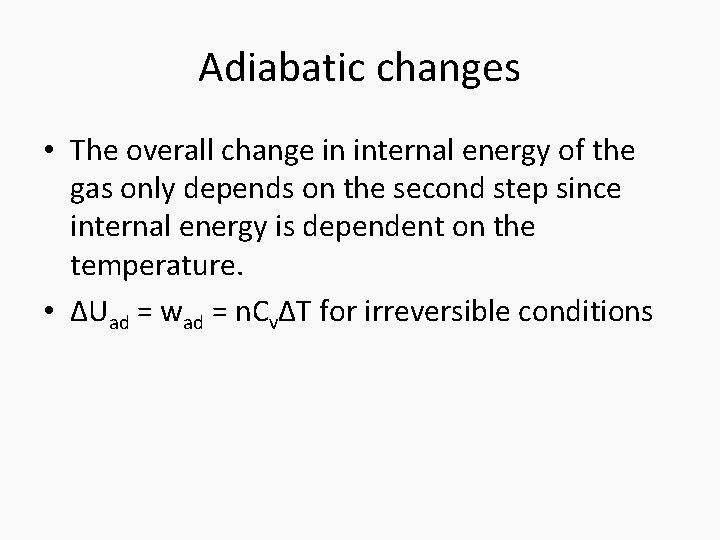 Adiabatic changes

• The overall change in internal energy of the gas only depends on the second step since internal energy is dependent on the temperature.

• $\Delta U_{ad} = w_{ad} = nC_v\Delta T$ for irreversible conditions